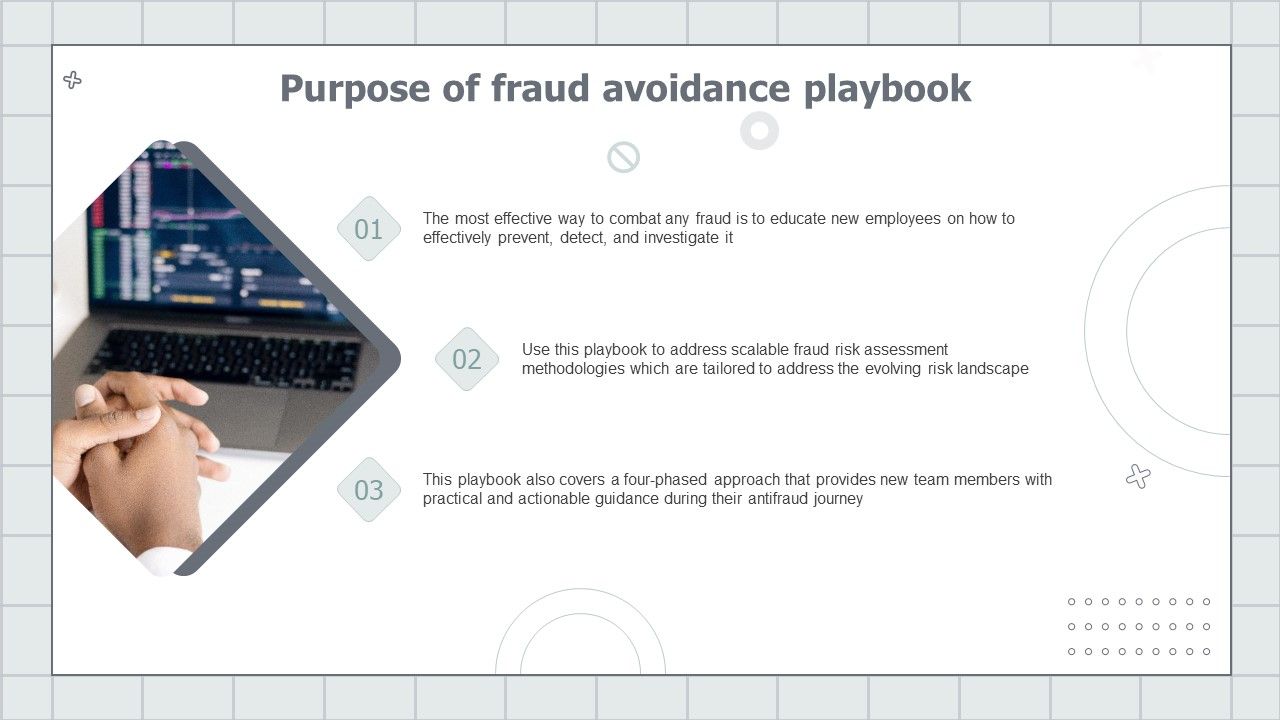 Purpose of fraud avoidance playbook

01
The most effective way to combat any fraud is to educate new employees on how to effectively prevent, detect, and investigate it

02
Use this playbook to address scalable fraud risk assessment methodologies which are tailored to address the evolving risk landscape

03
This playbook also covers a four-phased approach that provides new team members with practical and actionable guidance during their antifraud journey